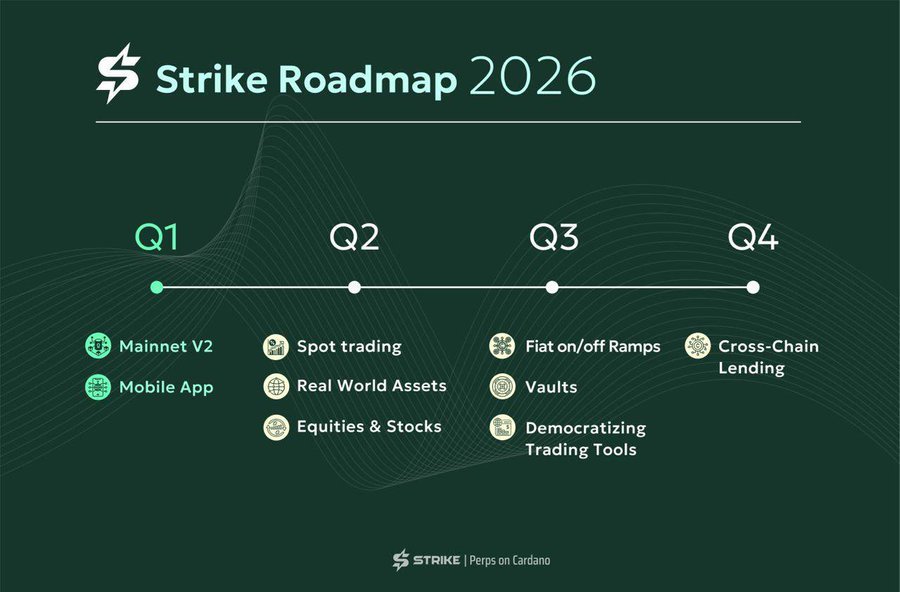 Strike Roadmap 2026

Q1

Mainnet V2

Mobile App

Q2

Spot trading

Real World Assets

Equities & Stocks

Q3

Fiat on/off Ramps

Vaults

Democratizing Trading Tools

Q4

Cross-Chain Lending

STRIKE | Perps on Cardano